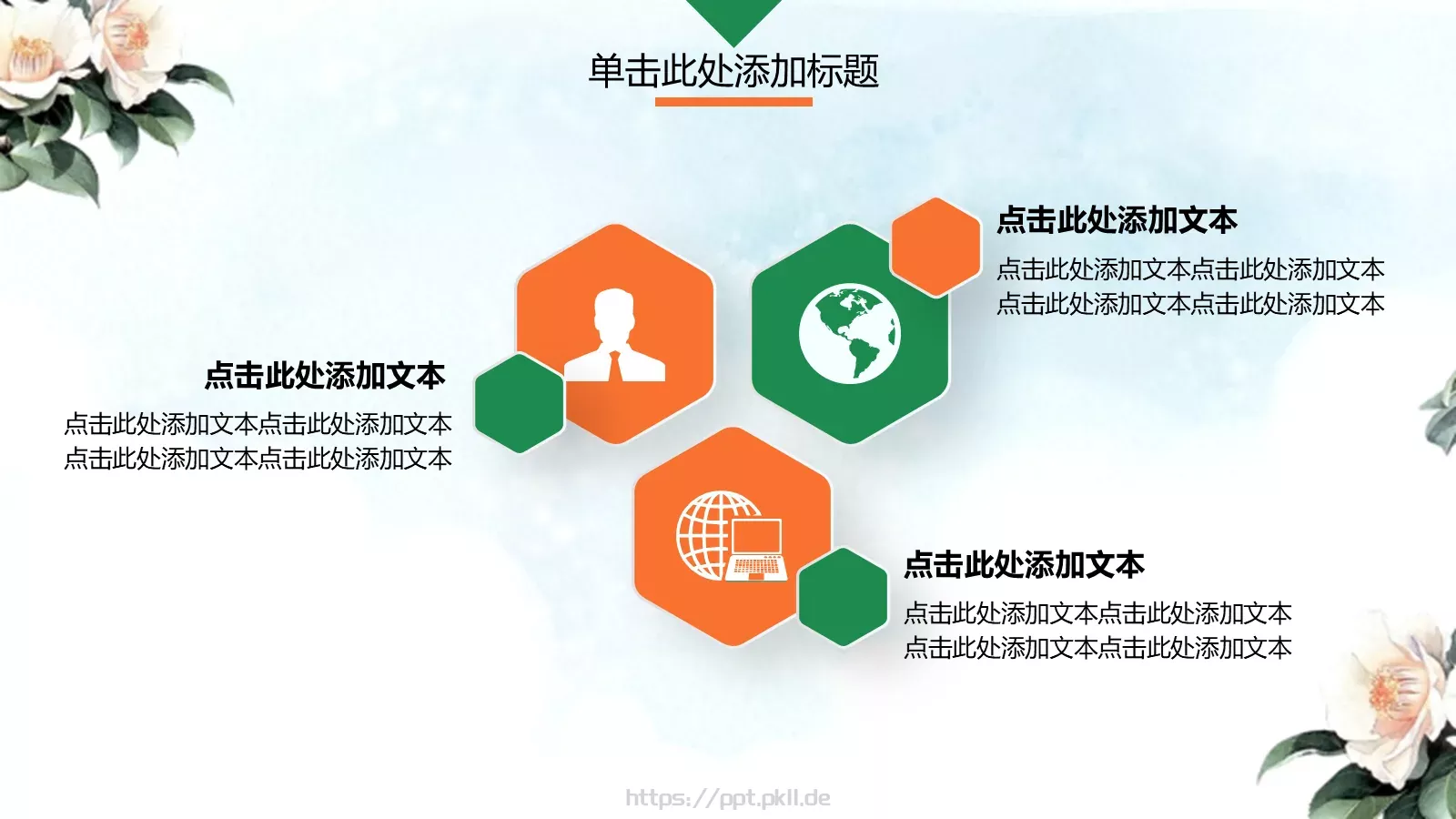 单击此处添加标题

点击此处添加文本

点击此处添加文本点击此处添加文本
点击此处添加文本点击此处添加文本

点击此处添加文本

点击此处添加文本点击此处添加文本
点击此处添加文本点击此处添加文本

点击此处添加文本

点击此处添加文本点击此处添加文本
点击此处添加文本点击此处添加文本

https://ppt.pkll.de